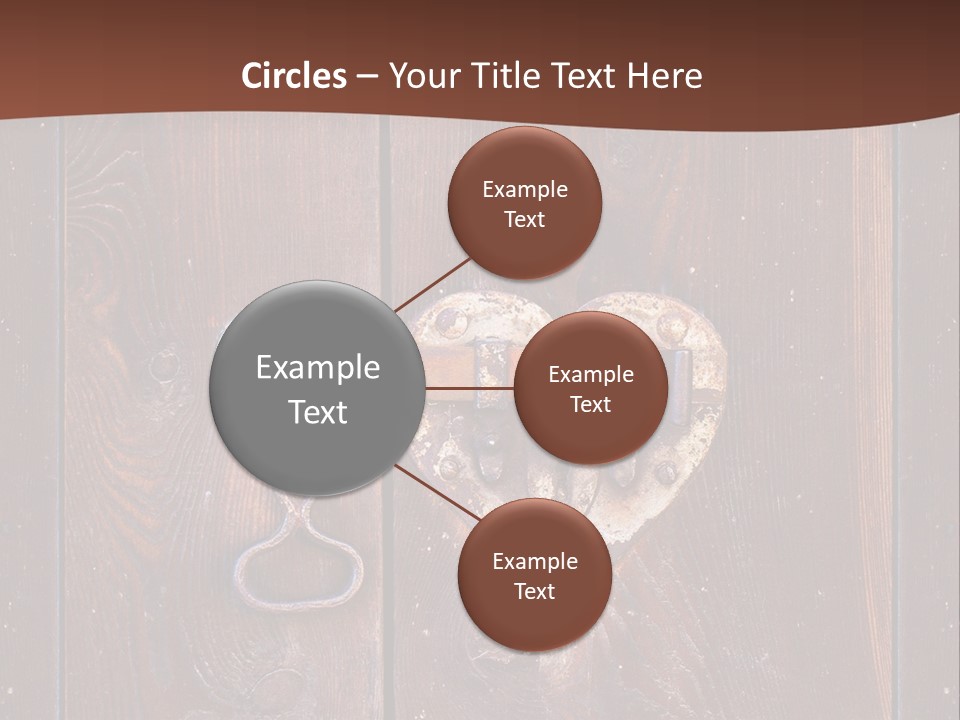 Circles – Your Title Text Here

Example Text

Example Text

Example Text

Example Text